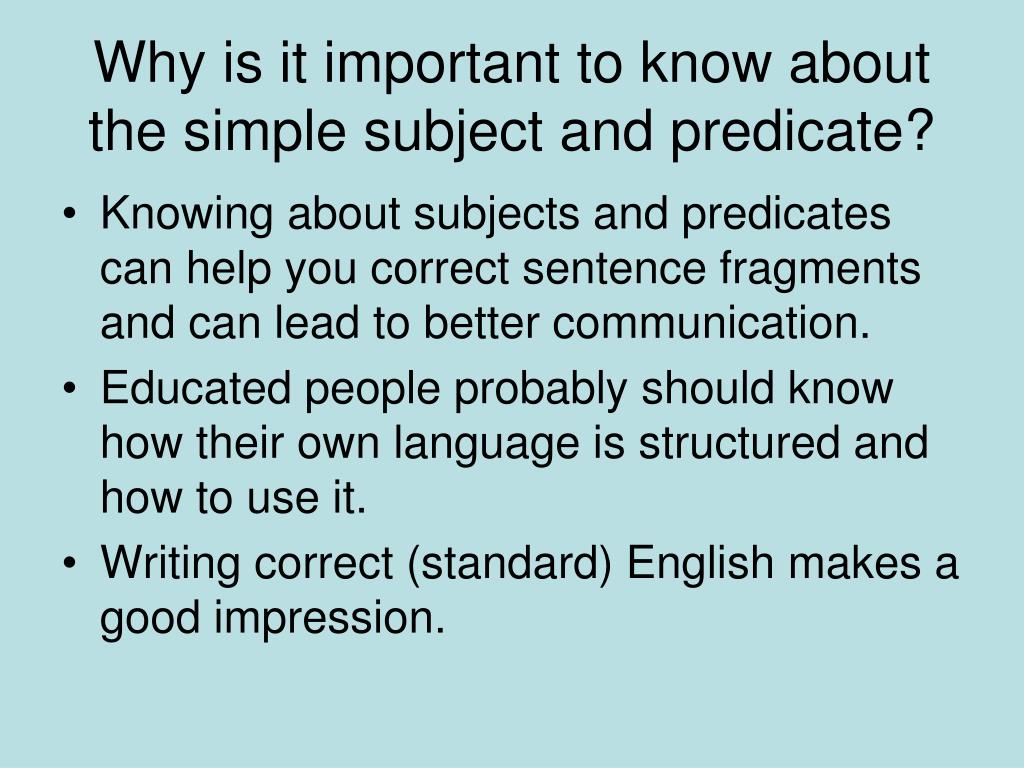 Why is it important to know about the simple subject and predicate?

• Knowing about subjects and predicates can help you correct sentence fragments and can lead to better communication.
• Educated people probably should know how their own language is structured and how to use it.
• Writing correct (standard) English makes a good impression.